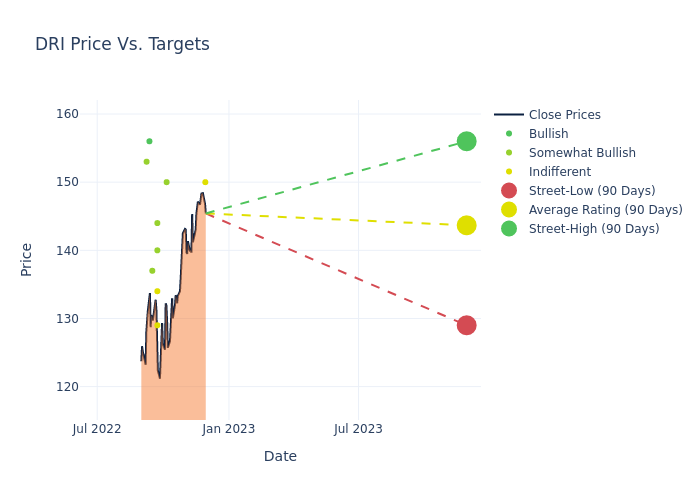 DRI Price Vs. Targets

160
150
140
130
120

Price

Jul 2022
Jan 2023
Jul 2023

Date

Close Prices
Bullish
Somewhat Bullish
Indifferent
Street-Low (90 Days)
Average Rating (90 Days)
Street-High (90 Days)